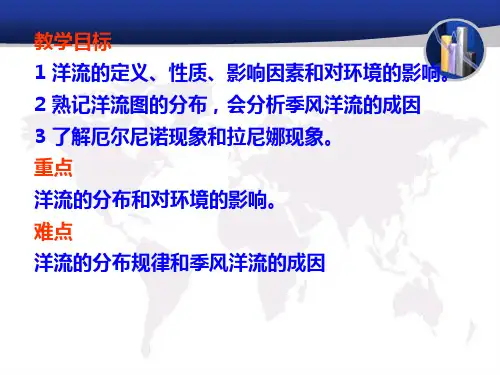 教学目标

1 洋流的定义、性质、影响因素和对环境的影响。

2 熟记洋流图的分布，会分析季风洋流的成因

3 了解厄尔尼诺现象和拉尼娜现象。

重点

洋流的分布和对环境的影响。

难点

洋流的分布规律和季风洋流的成因